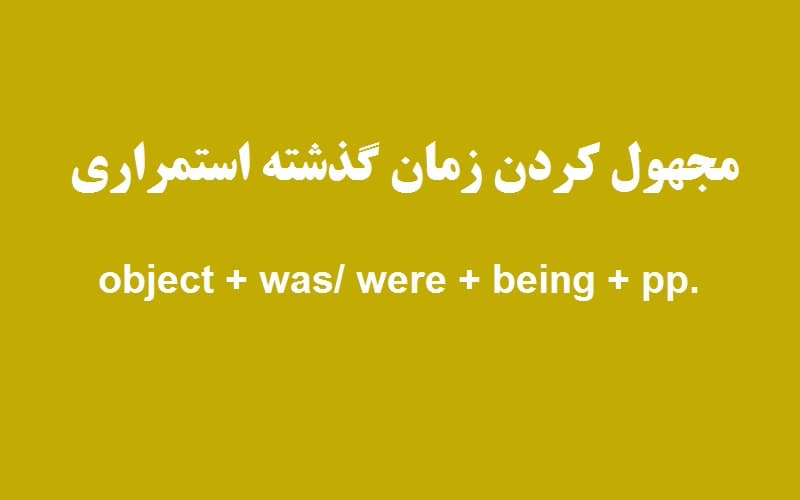 مجهول کردن زمان گذشته استمراری

object + was/ were + being + pp.